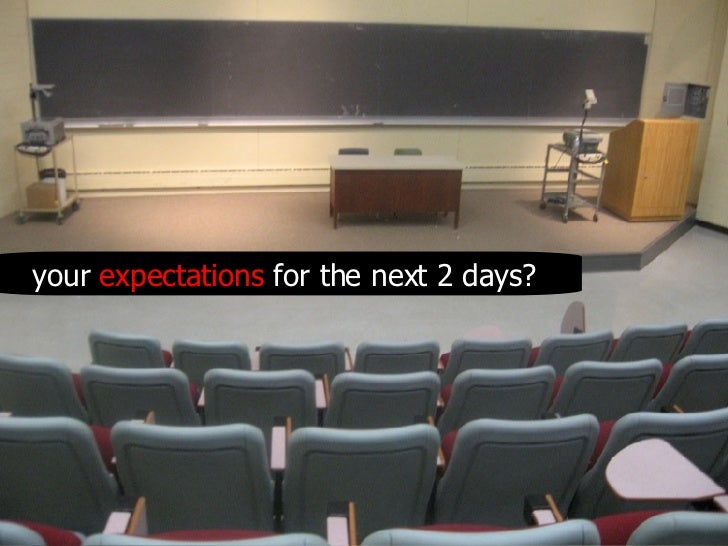 your expectations for the next 2 days?